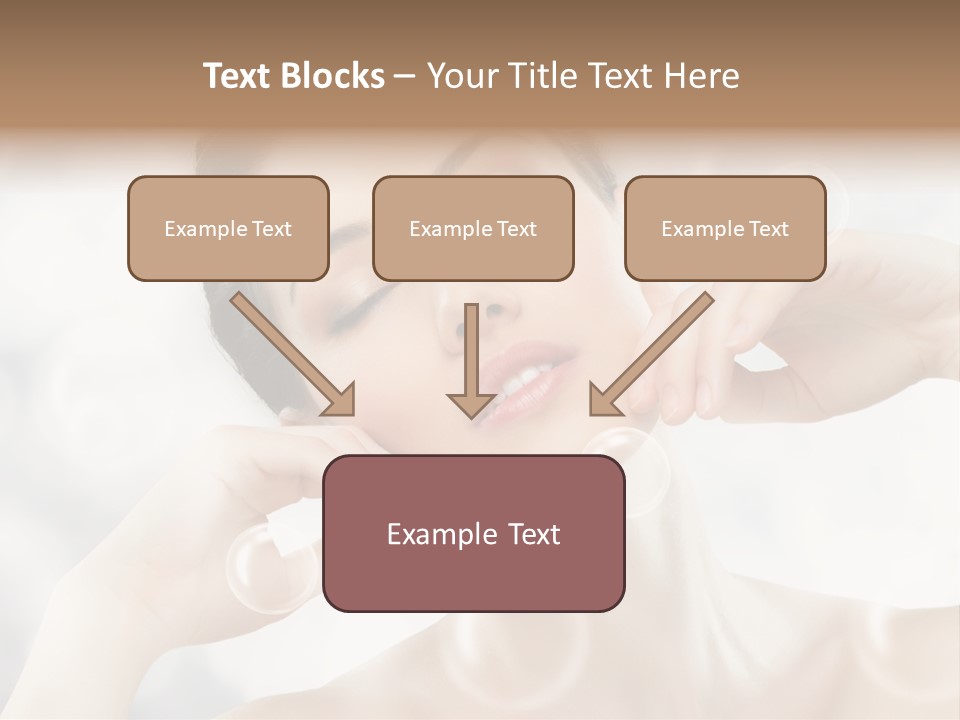 Text Blocks – Your Title Text Here

Example Text

Example Text

Example Text

Example Text